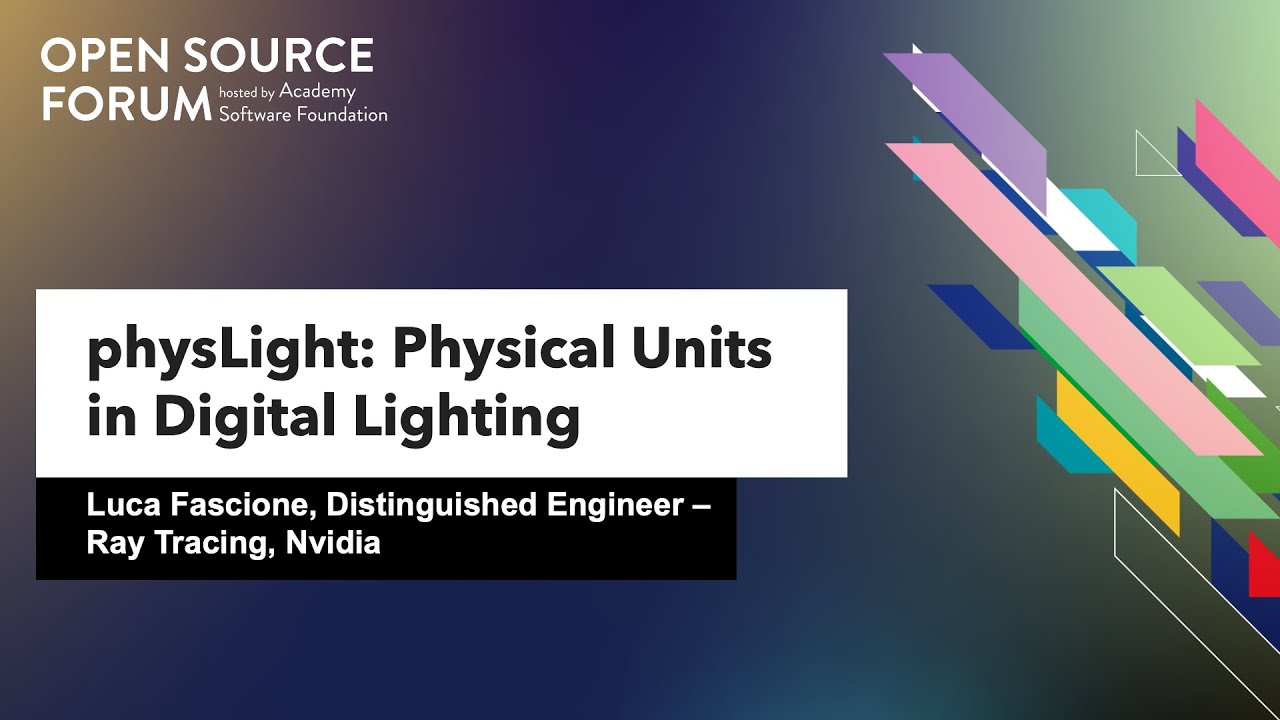 OPEN SOURCE FORUM hosted by Academy Software Foundation

physLight: Physical Units in Digital Lighting

Luca Fascione, Distinguished Engineer – Ray Tracing, Nvidia